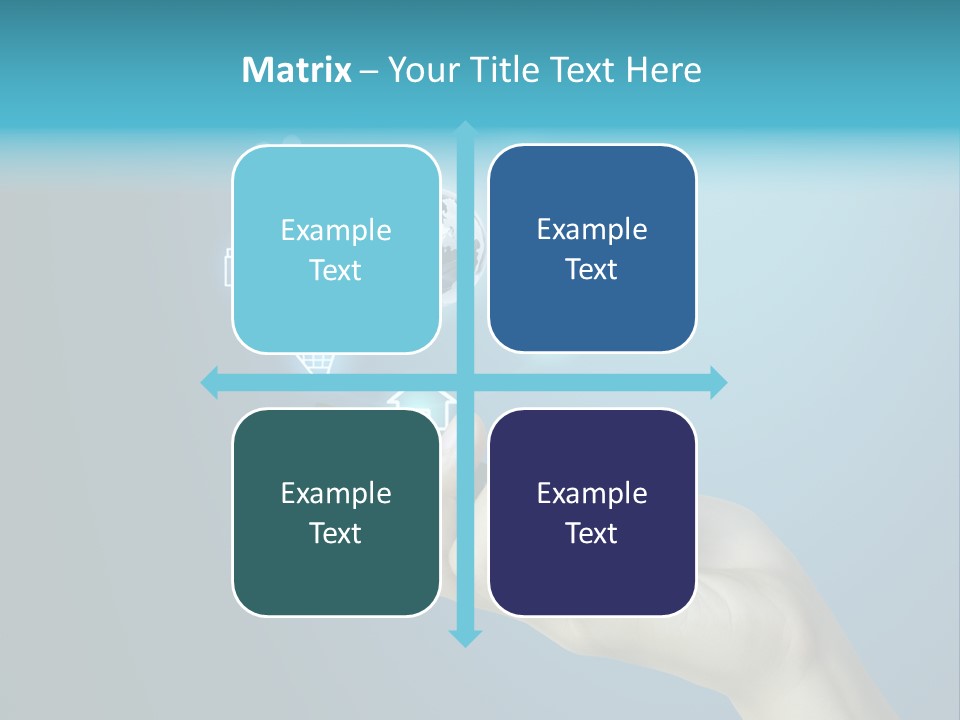 Matrix – Your Title Text Here

Example Text

Example Text

Example Text

Example Text